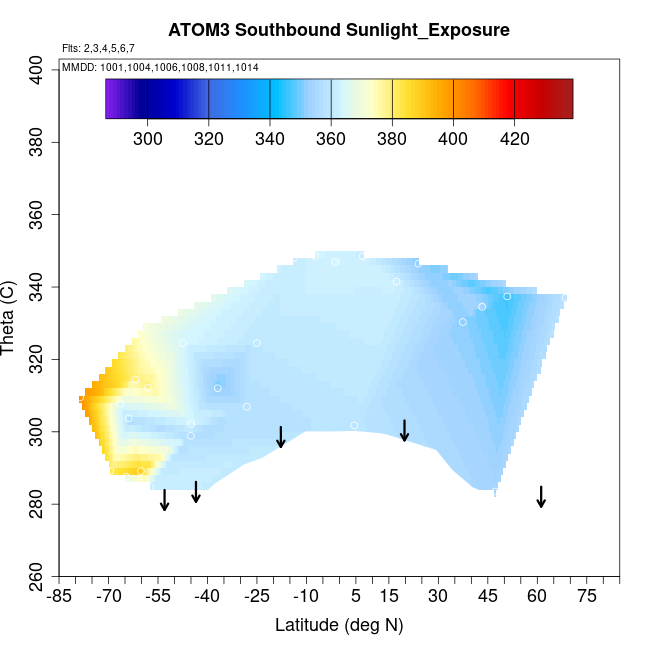 ATOM3 Southbound Sunlight_Exposure

Flts: 2,3,4,5,6,7

MMDD: 1001,1004,1006,1008,1011,1014

300 320 340 360 380 400 420

Theta (C)

400
380
360
340
320
300
280
260

-85 -70 -55 -40 -25 -10 5 15 30 45 60 75

Latitude (deg N)